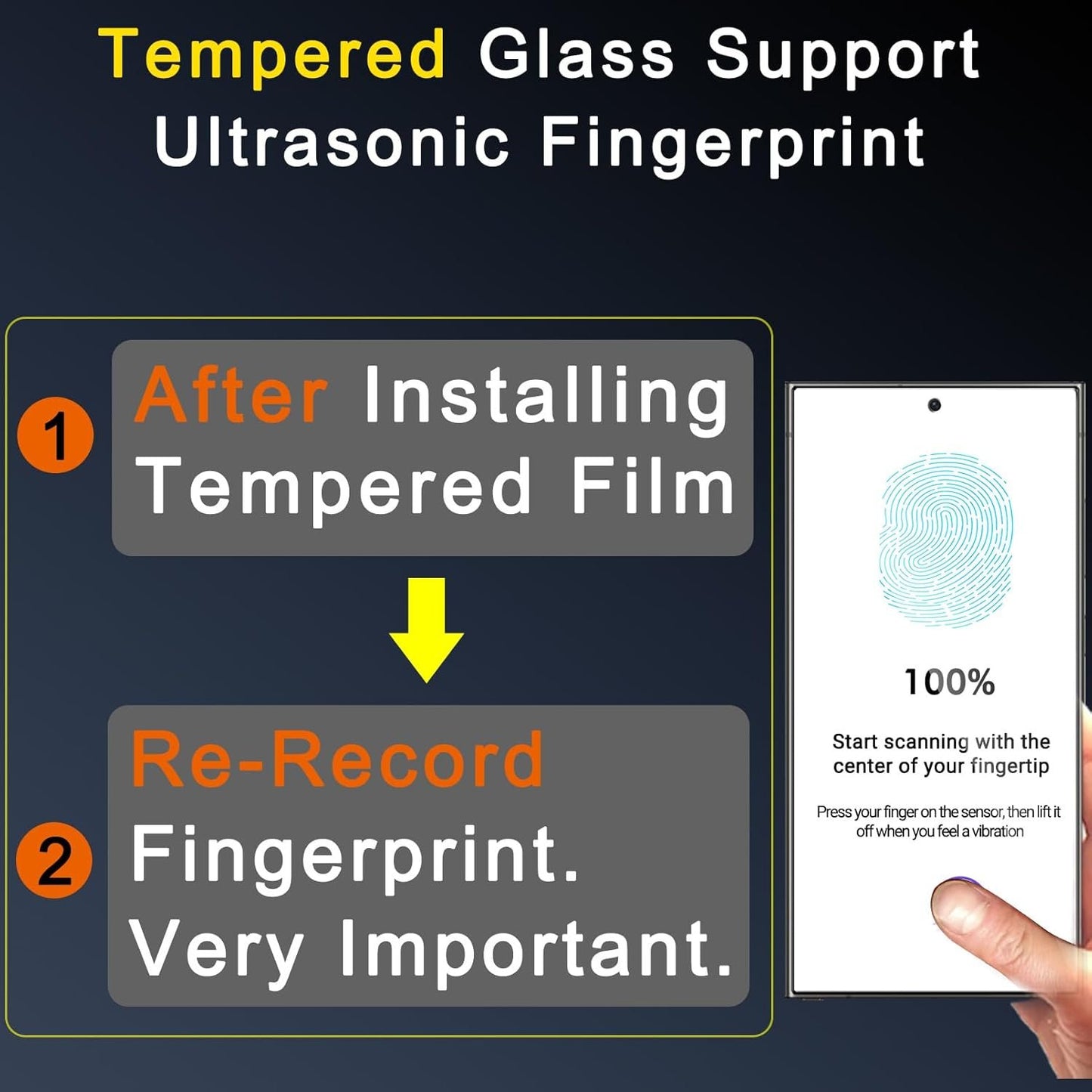 Tempered Glass Support Ultrasonic Fingerprint

1 After Installing Tempered Film

2 Re-Record Fingerprint. Very Important.

100%

Start scanning with the center of your fingertip

Press your finger on the sensor, then lift it off when you feel a vibration